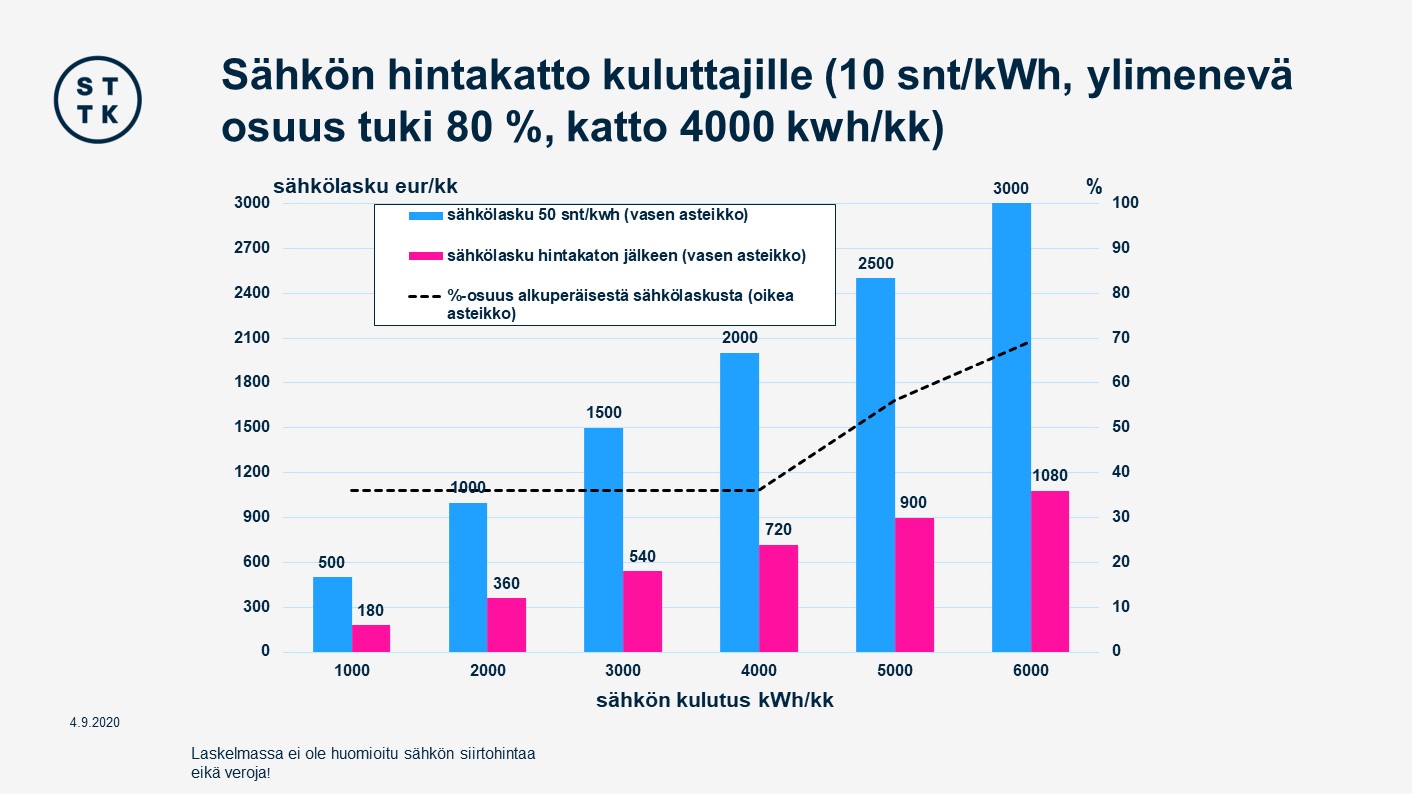 S T
T K

Sähkön hintakatto kuluttajille (10 snt/kWh, ylimenevä osuus tuki 80 %, katto 4000 kwh/kk)

sähkölasku eur/kk

%

sähkölasku 50 snt/kwh (vasen asteikko)

sähkölasku hintakaton jälkeen (vasen asteikko)

%-osuus alkuperäisestä sähkölaskusta (oikea asteikko)

3000
2700
2400
2100
1800
1500
1200
900
600
300
0

100
90
80
70
60
50
40
30
20
10
0

500
180
1000
360
1500
540
2000
720
2500
900
3000
1080

1000
2000
3000
4000
5000
6000

sähkön kulutus kWh/kk

4.9.2020

Laskelmassa ei ole huomioitu sähkön siirtohintaa eikä veroja!